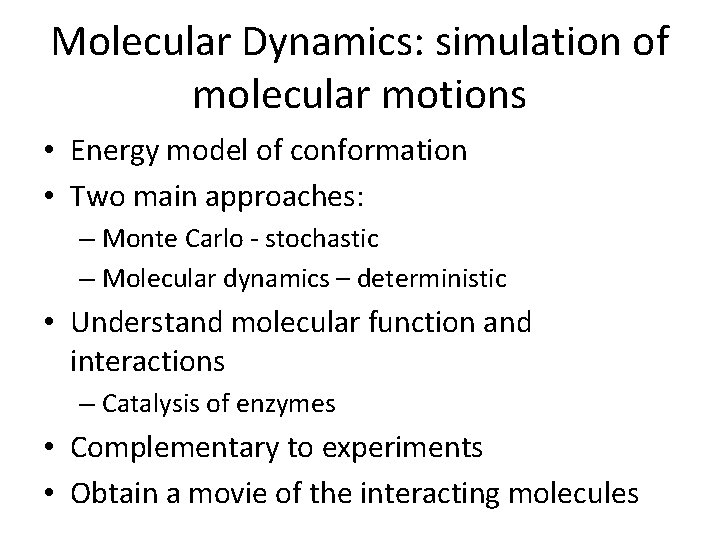 Molecular Dynamics: simulation of molecular motions

• Energy model of conformation
• Two main approaches:
 – Monte Carlo - stochastic
 – Molecular dynamics – deterministic
• Understand molecular function and interactions
 – Catalysis of enzymes
• Complementary to experiments
• Obtain a movie of the interacting molecules